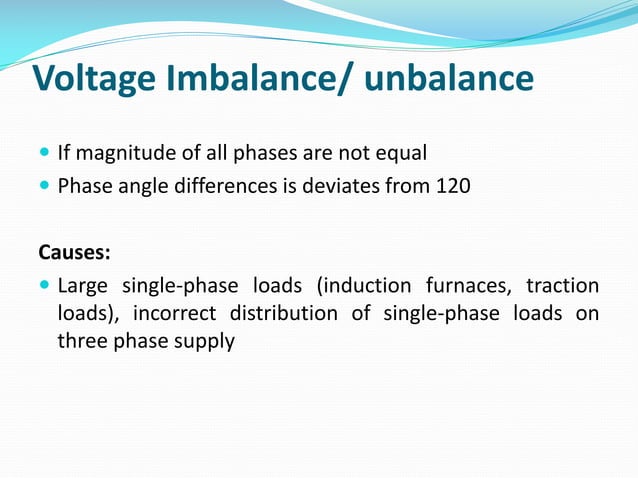 Voltage Imbalance/ unbalance

- If magnitude of all phases are not equal
- Phase angle differences is deviates from 120

Causes:

- Large single-phase loads (induction furnaces, traction loads), incorrect distribution of single-phase loads on three phase supply